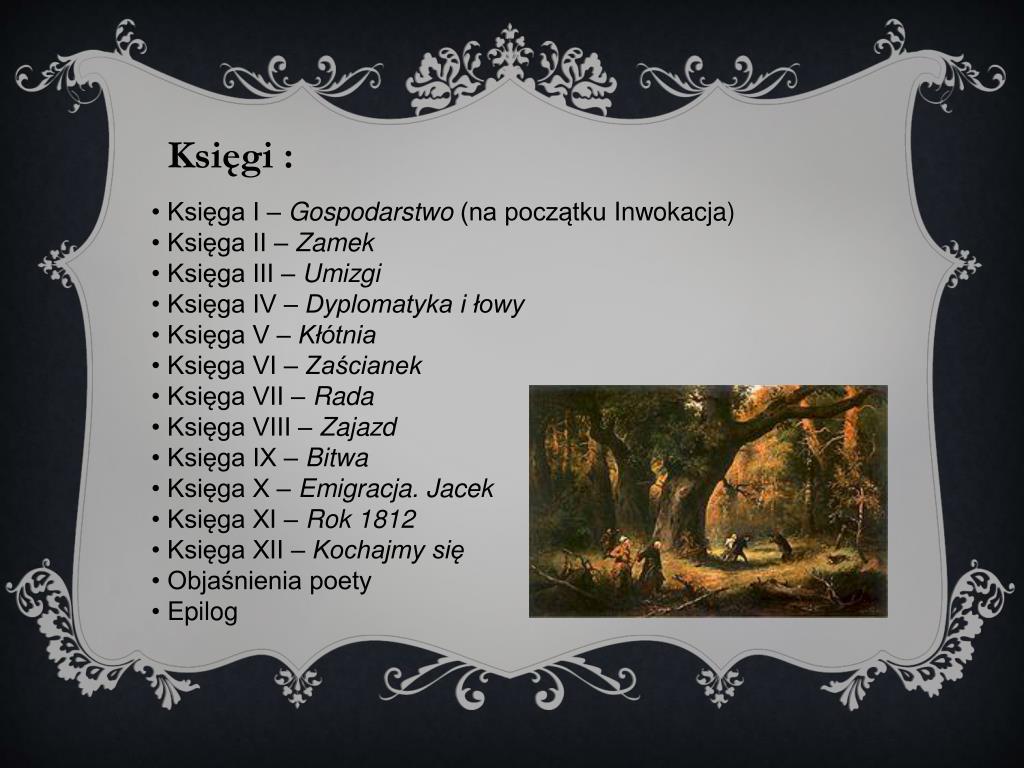 Księgi :

• Księga I – Gospodarstwo (na początku Inwokacja)
• Księga II – Zamek
• Księga III – Umizgi
• Księga IV – Dyplomatyka i łowy
• Księga V – Kłótnia
• Księga VI – Zaścianek
• Księga VII – Rada
• Księga VIII – Zajazd
• Księga IX – Bitwa
• Księga X – Emigracja. Jacek
• Księga XI – Rok 1812
• Księga XII – Kochajmy się
• Objaśnienia poety
• Epilog